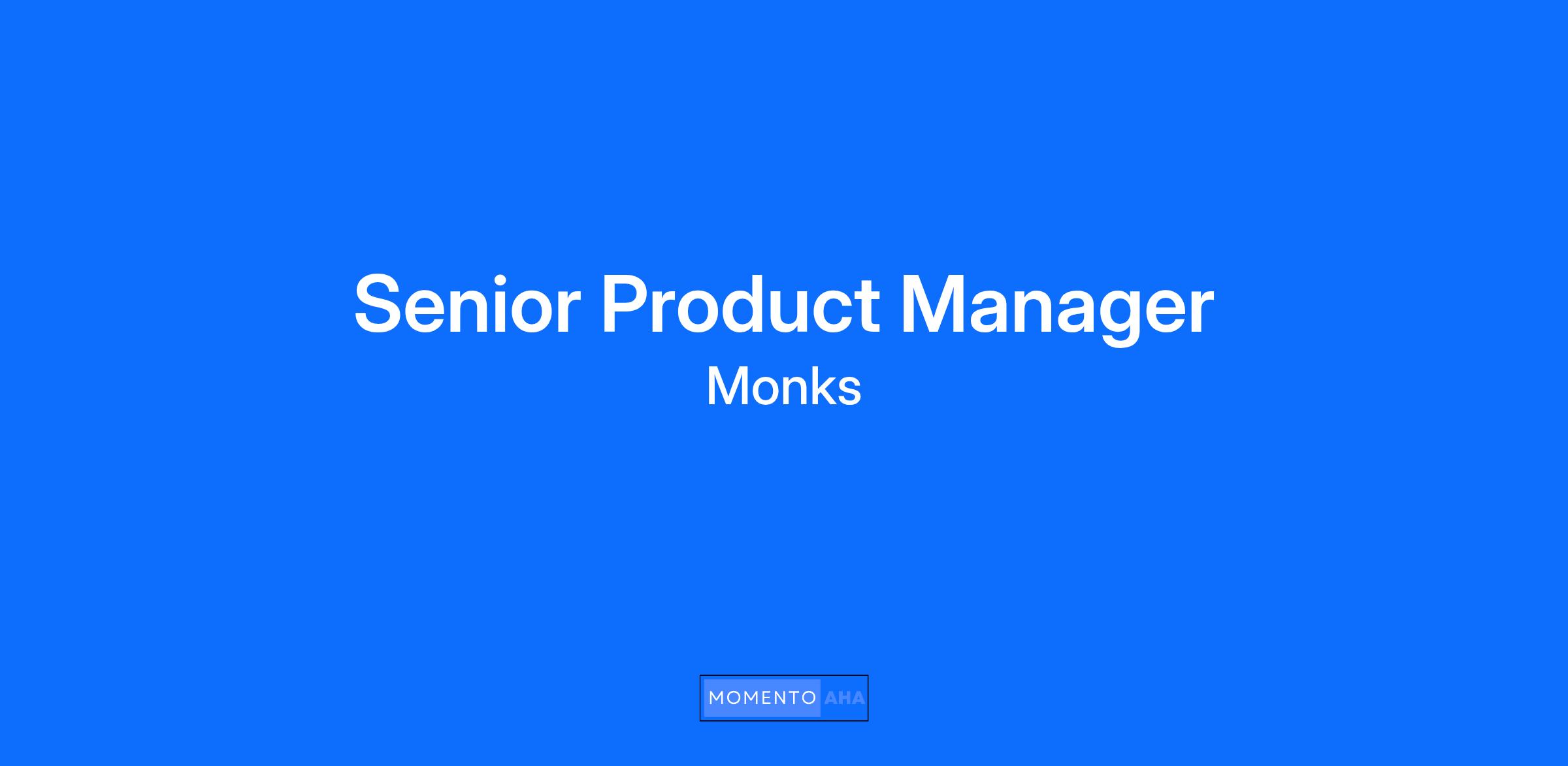 Senior Product Manager

Monks

MOMENTO AHA